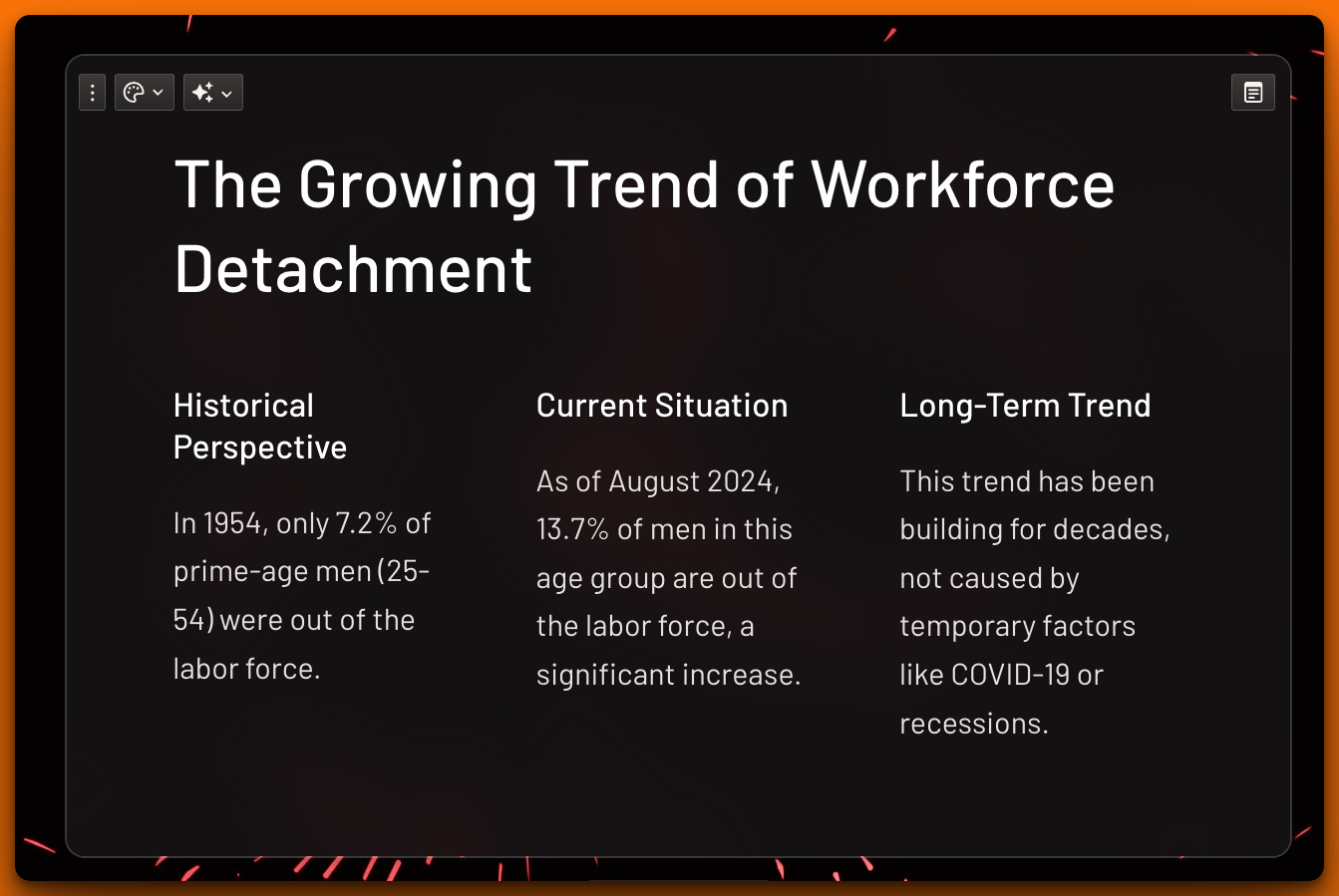 The Growing Trend of Workforce Detachment

Historical Perspective

In 1954, only 7.2% of prime-age men (25-54) were out of the labor force.

Current Situation

As of August 2024, 13.7% of men in this age group are out of the labor force, a significant increase.

Long-Term Trend

This trend has been building for decades, not caused by temporary factors like COVID-19 or recessions.